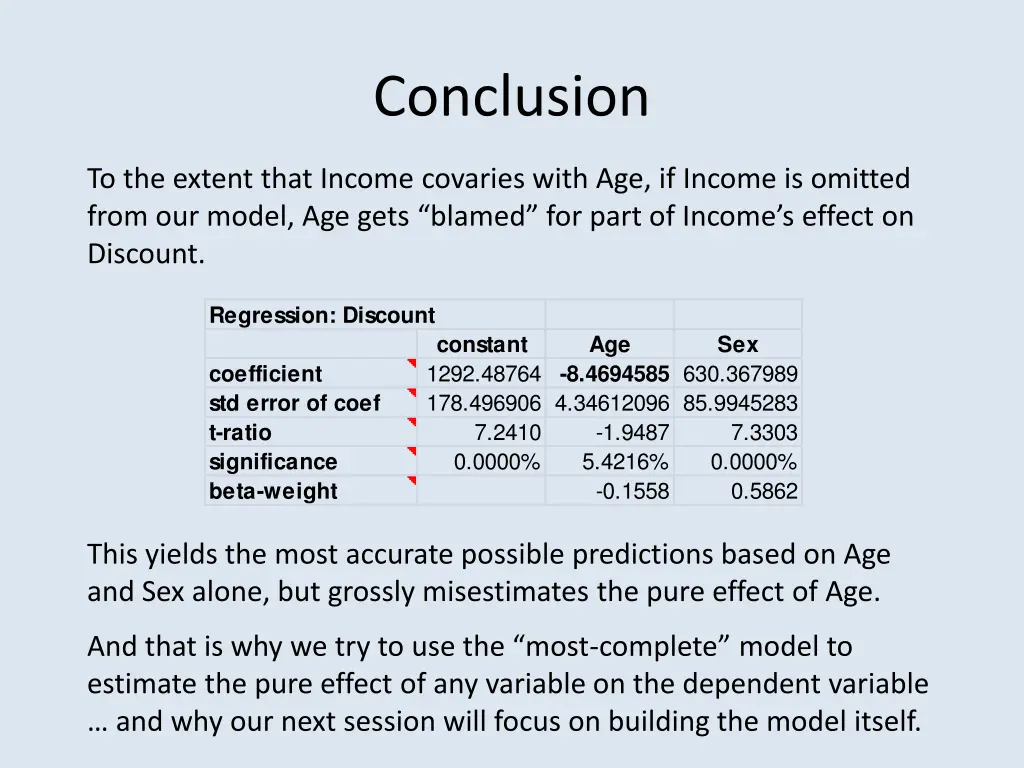 Conclusion

To the extent that Income covaries with Age, if Income is omitted from our model, Age gets “blamed” for part of Income’s effect on Discount.

| Regression: Discount | | | |
|---|---|---|---|
| | constant | Age | Sex |
| coefficient | 1292.48764 | -8.4694585 | 630.367989 |
| std error of coef | 178.496906 | 4.34612096 | 85.9945283 |
| t-ratio | 7.2410 | -1.9487 | 7.3303 |
| significance | 0.0000% | 5.4216% | 0.0000% |
| beta-weight | | -0.1558 | 0.5862 |

This yields the most accurate possible predictions based on Age and Sex alone, but grossly misestimates the pure effect of Age.

And that is why we try to use the “most-complete” model to estimate the pure effect of any variable on the dependent variable … and why our next session will focus on building the model itself.